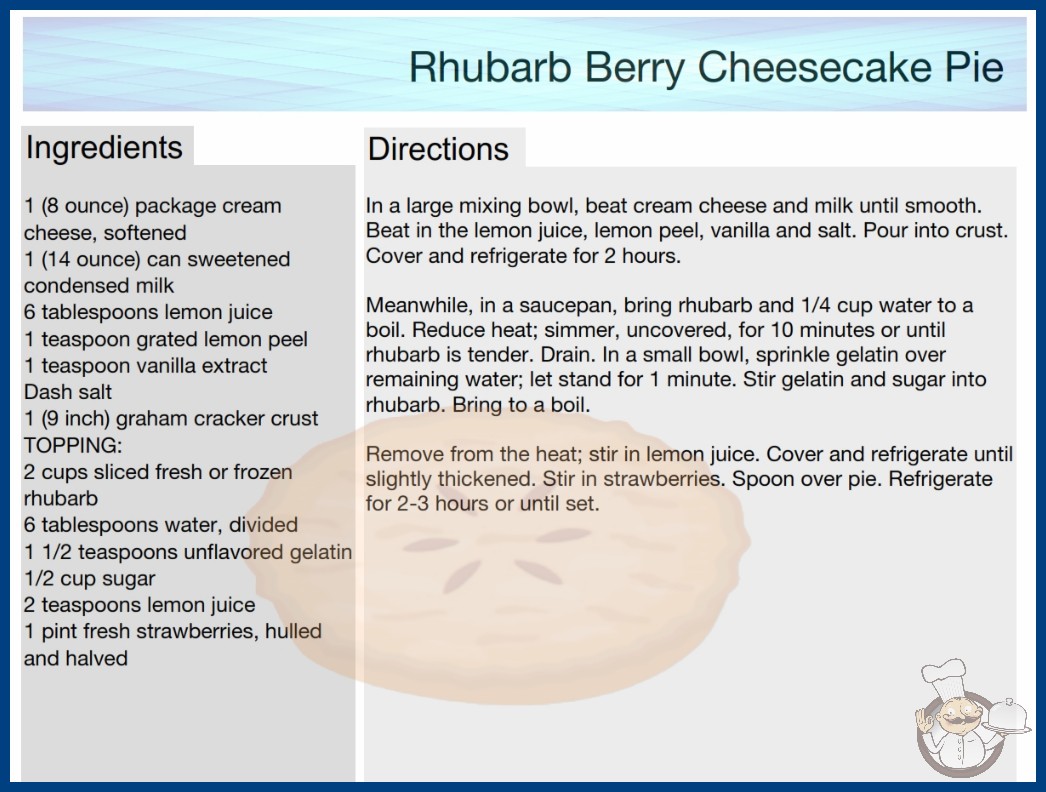 Rhubarb Berry Cheesecake Pie

Ingredients

1 (8 ounce) package cream cheese, softened
1 (14 ounce) can sweetened condensed milk
6 tablespoons lemon juice
1 teaspoon grated lemon peel
1 teaspoon vanilla extract
Dash salt
1 (9 inch) graham cracker crust
TOPPING:
2 cups sliced fresh or frozen rhubarb
6 tablespoons water, divided
1 1/2 teaspoons unflavored gelatin
1/2 cup sugar
2 teaspoons lemon juice
1 pint fresh strawberries, hulled and halved

Directions

In a large mixing bowl, beat cream cheese and milk until smooth. Beat in the lemon juice, lemon peel, vanilla and salt. Pour into crust. Cover and refrigerate for 2 hours.

Meanwhile, in a saucepan, bring rhubarb and 1/4 cup water to a boil. Reduce heat; simmer, uncovered, for 10 minutes or until rhubarb is tender. Drain. In a small bowl, sprinkle gelatin over remaining water; let stand for 1 minute. Stir gelatin and sugar into rhubarb. Bring to a boil.

Remove from the heat; stir in lemon juice. Cover and refrigerate until slightly thickened. Stir in strawberries. Spoon over pie. Refrigerate for 2-3 hours or until set.